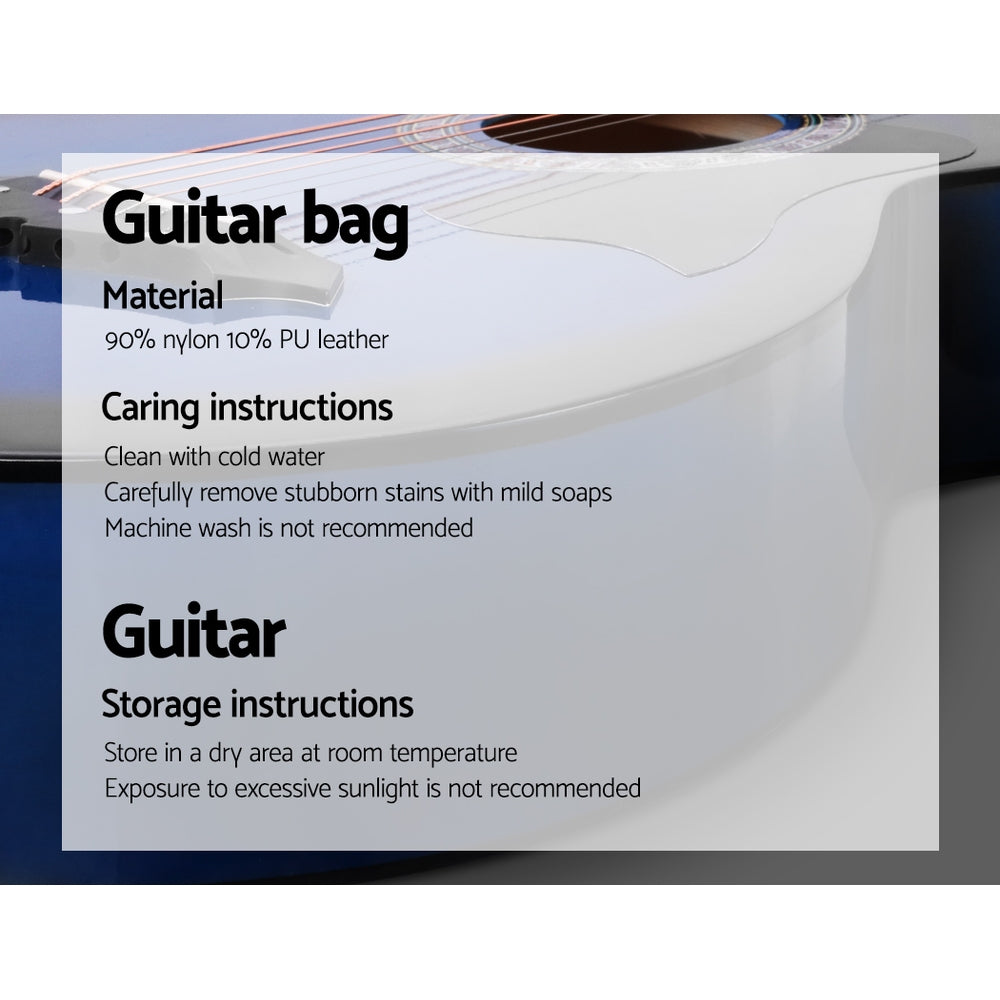 Guitar bag

Material

90% nylon 10% PU leather

Caring instructions

Clean with cold water
Carefully remove stubborn stains with mild soaps
Machine wash is not recommended

Guitar

Storage instructions

Store in a dry area at room temperature
Exposure to excessive sunlight is not recommended